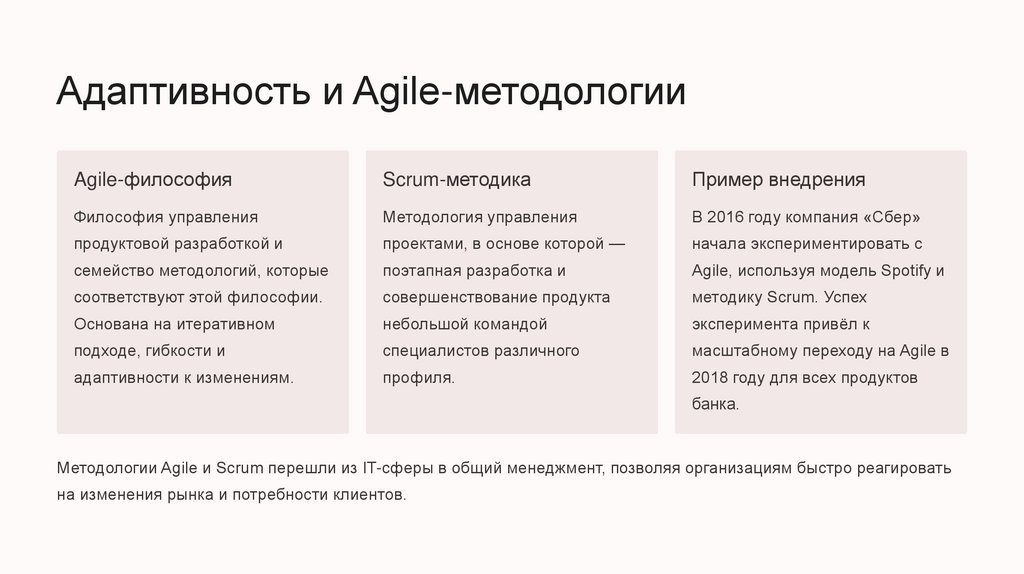 Адаптивность и Agile-методологии

Agile-философия

Философия управления продуктовой разработкой и семейство методологий, которые соответствуют этой философии. Основана на итеративном подходе, гибкости и адаптивности к изменениям.

Scrum-методика

Методология управления проектами, в основе которой — поэтапная разработка и совершенствование продукта небольшой командой специалистов различного профиля.

Пример внедрения

В 2016 году компания «Сбер» начала экспериментировать с Agile, используя модель Spotify и методику Scrum. Успех эксперимента привёл к масштабному переходу на Agile в 2018 году для всех продуктов банка.

Методологии Agile и Scrum перешли из IT-сферы в общий менеджмент, позволяя организациям быстро реагировать на изменения рынка и потребности клиентов.